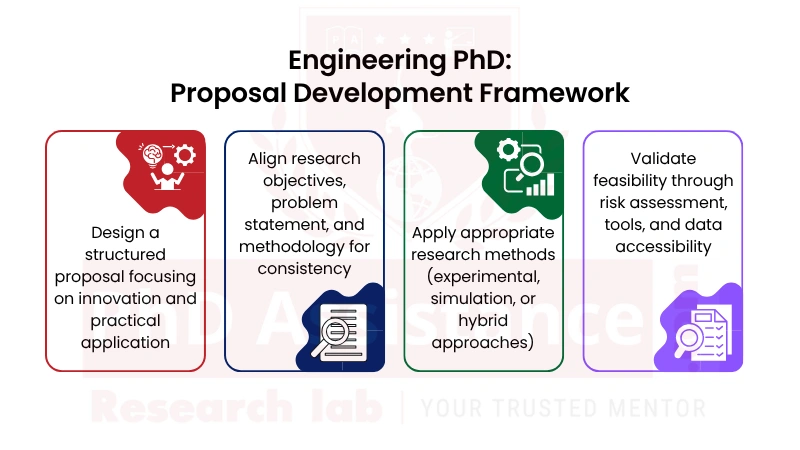 Engineering PhD:
Proposal Development Framework

Design a structured proposal focusing on innovation and practical application

Align research objectives, problem statement, and methodology for consistency

Apply appropriate research methods (experimental, simulation, or hybrid approaches)

Validate feasibility through risk assessment, tools, and data accessibility

PhD Assistance
Research lab | YOUR TRUSTED MENTOR